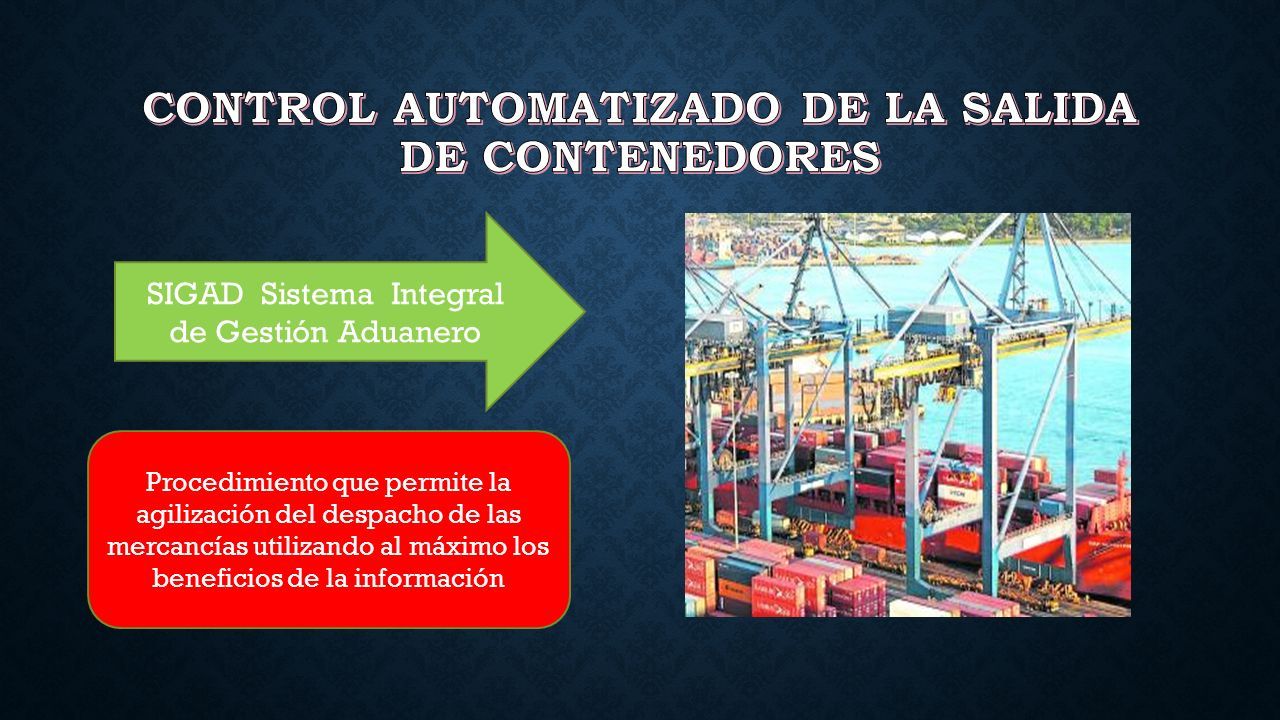 CONTROL AUTOMATIZADO DE LA SALIDA DE CONTENEDORES

SIGAD Sistema Integral de Gestión Aduanero

Procedimiento que permite la agilización del despacho de las mercancías utilizando al máximo los beneficios de la información